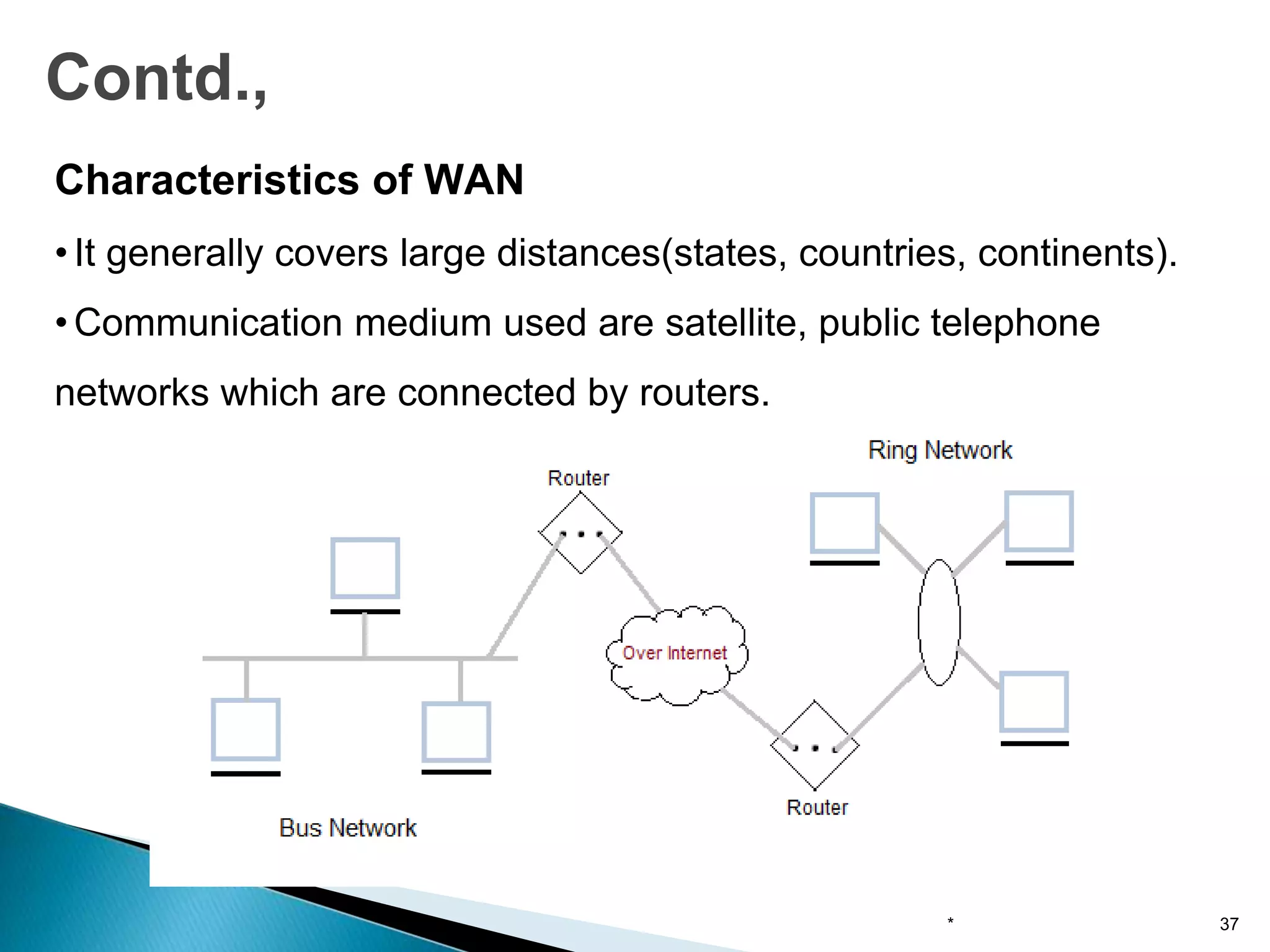 Contd.,

Characteristics of WAN

• It generally covers large distances(states, countries, continents).

• Communication medium used are satellite, public telephone networks which are connected by routers.

Ring Network

Router

Over Internet

Router

Bus Network

*

37